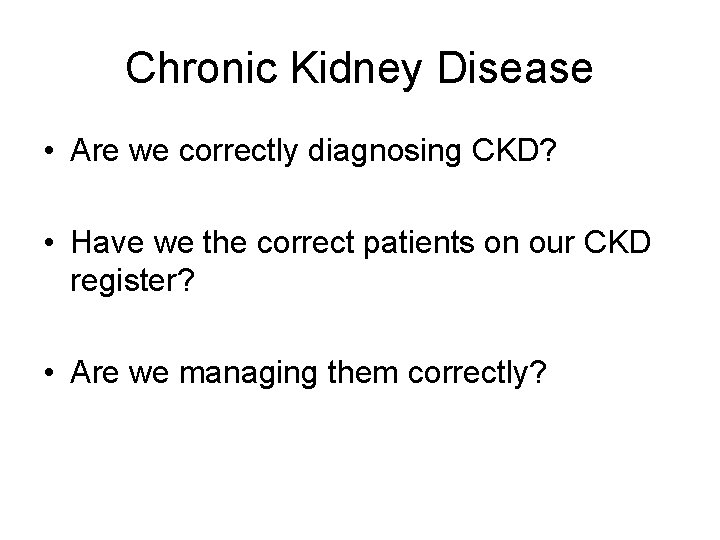 Chronic Kidney Disease

• Are we correctly diagnosing CKD?

• Have we the correct patients on our CKD register?

• Are we managing them correctly?